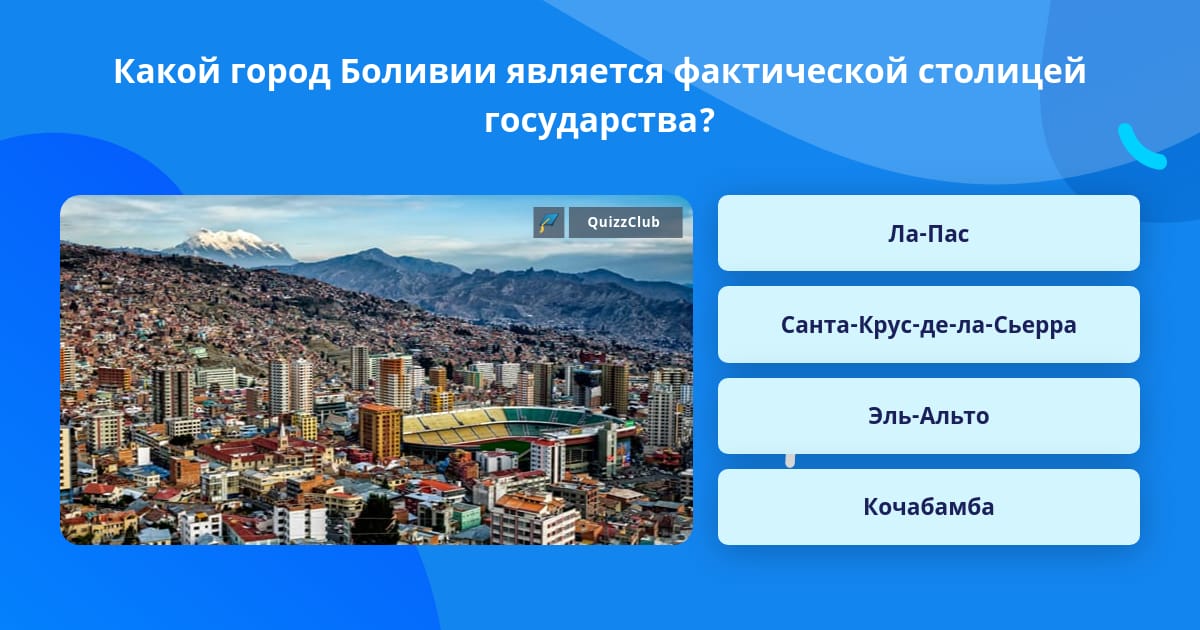 Какой город Боливии является фактической столицей государства?

QuizzClub

Ла-Пас

Санта-Крус-де-ла-Сьерра

Эль-Альто

Кочабамба